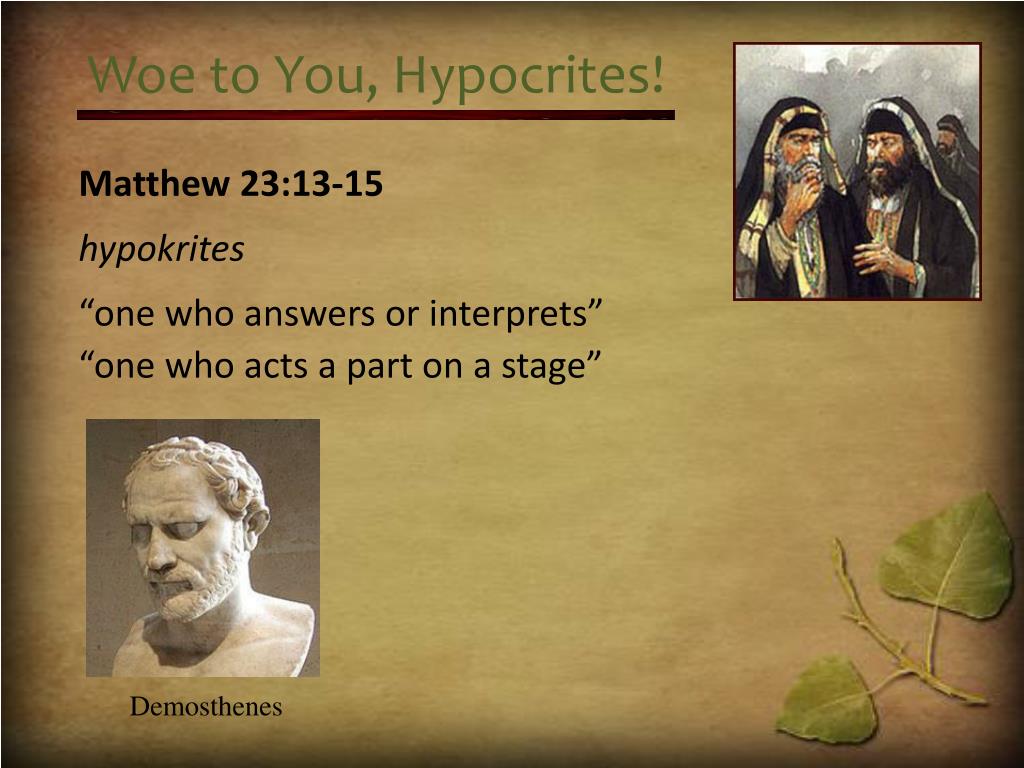 Woe to You, Hypocrites!

Matthew 23:13-15

hypokrites

“one who answers or interprets”
“one who acts a part on a stage”

Demosthenes